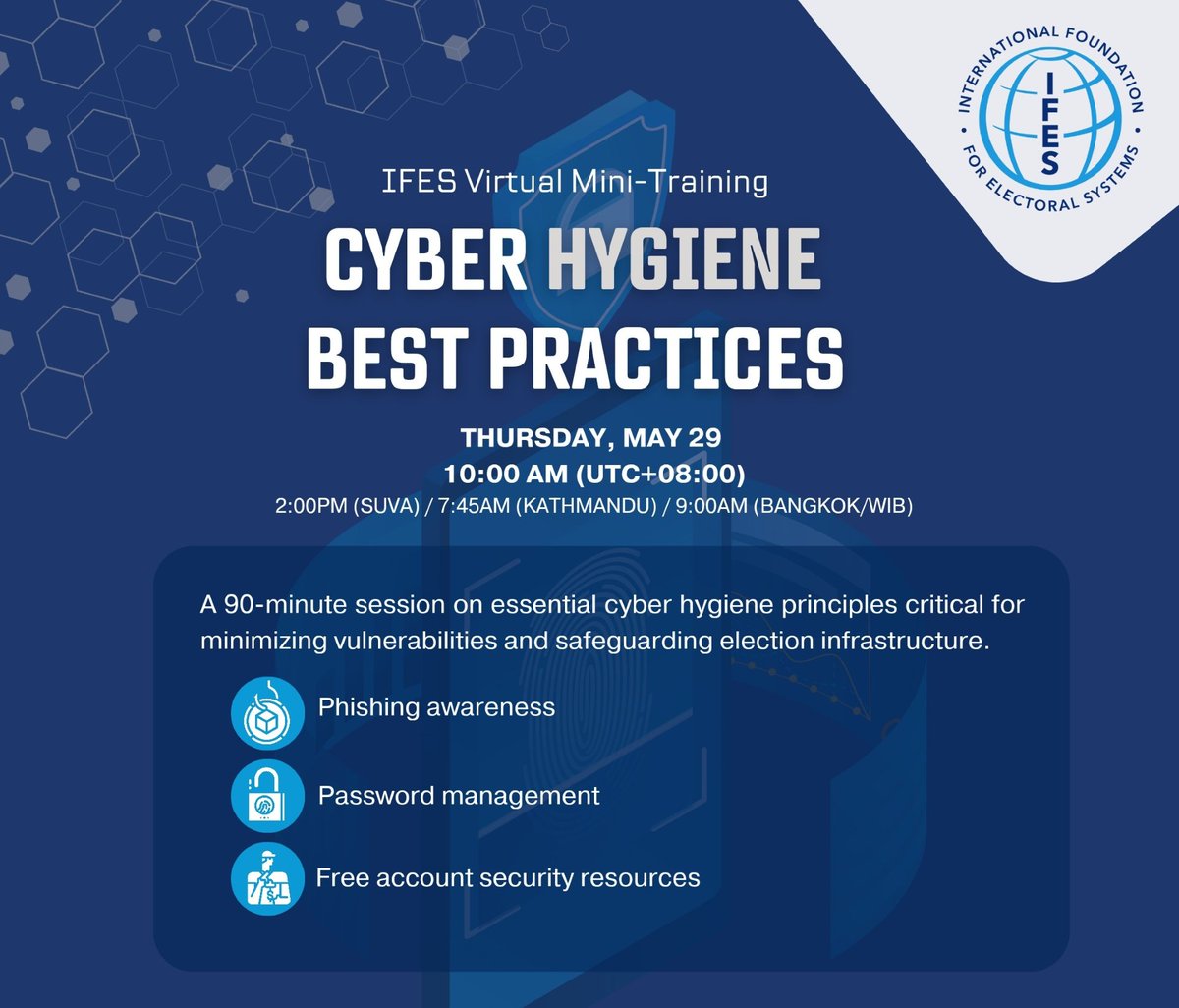 INTERNATIONAL FOUNDATION FOR ELECTORAL SYSTEMS
IFES

IFES Virtual Mini-Training

CYBER HYGIENE BEST PRACTICES

THURSDAY, MAY 29
10:00 AM (UTC+08:00)
2:00PM (SUVA) / 7:45AM (KATHMANDU) / 9:00AM (BANGKOK/WIB)

A 90-minute session on essential cyber hygiene principles critical for minimizing vulnerabilities and safeguarding election infrastructure.

Phishing awareness

Password management

Free account security resources